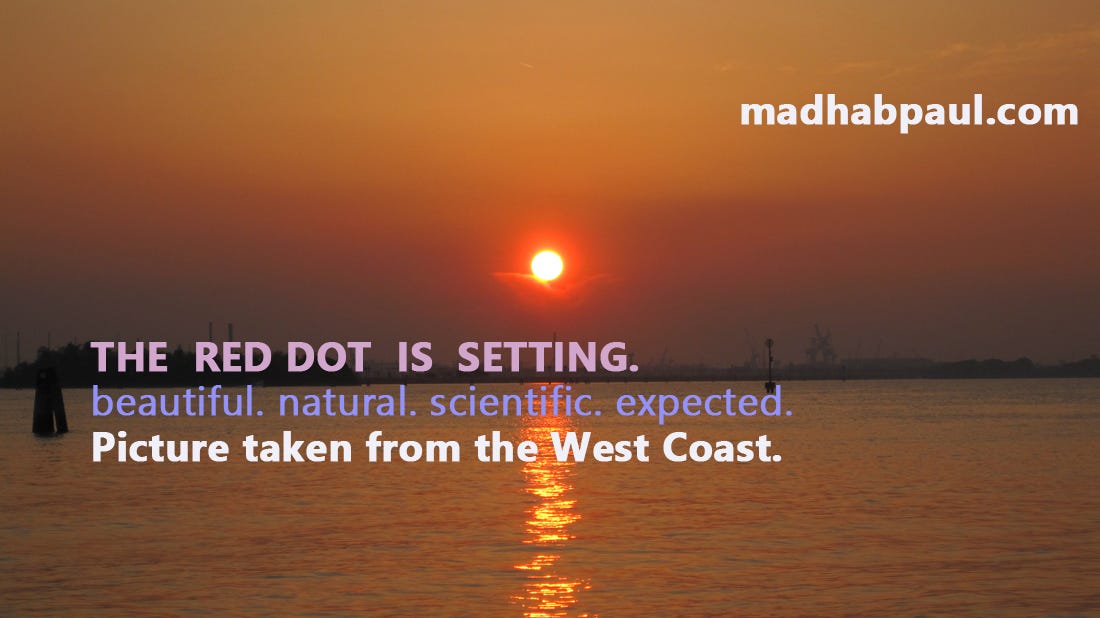 madhabpaul.com

THE RED DOT IS SETTING.
beautiful. natural. scientific. expected.
Picture taken from the West Coast.